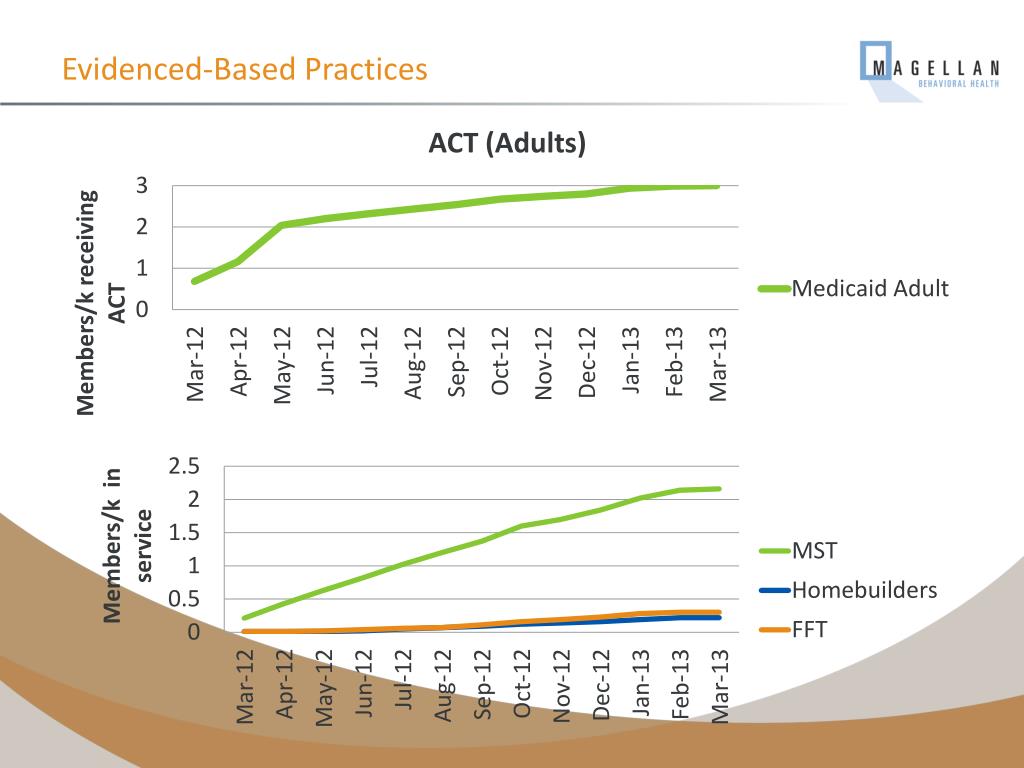 Evidenced-Based Practices

MAGELLAN
BEHAVIORAL HEALTH

ACT (Adults)

Members/k receiving ACT

3
2
1
0

Mar-12 Apr-12 May-12 Jun-12 Jul-12 Aug-12 Sep-12 Oct-12 Nov-12 Dec-12 Jan-13 Feb-13 Mar-13

Medicaid Adult

Members/k in service

2.5
2
1.5
1
0.5
0

Mar-12 Apr-12 May-12 Jun-12 Jul-12 Aug-12 Sep-12 Oct-12 Nov-12 Dec-12 Jan-13 Feb-13 Mar-13

MST
Homebuilders
FFT